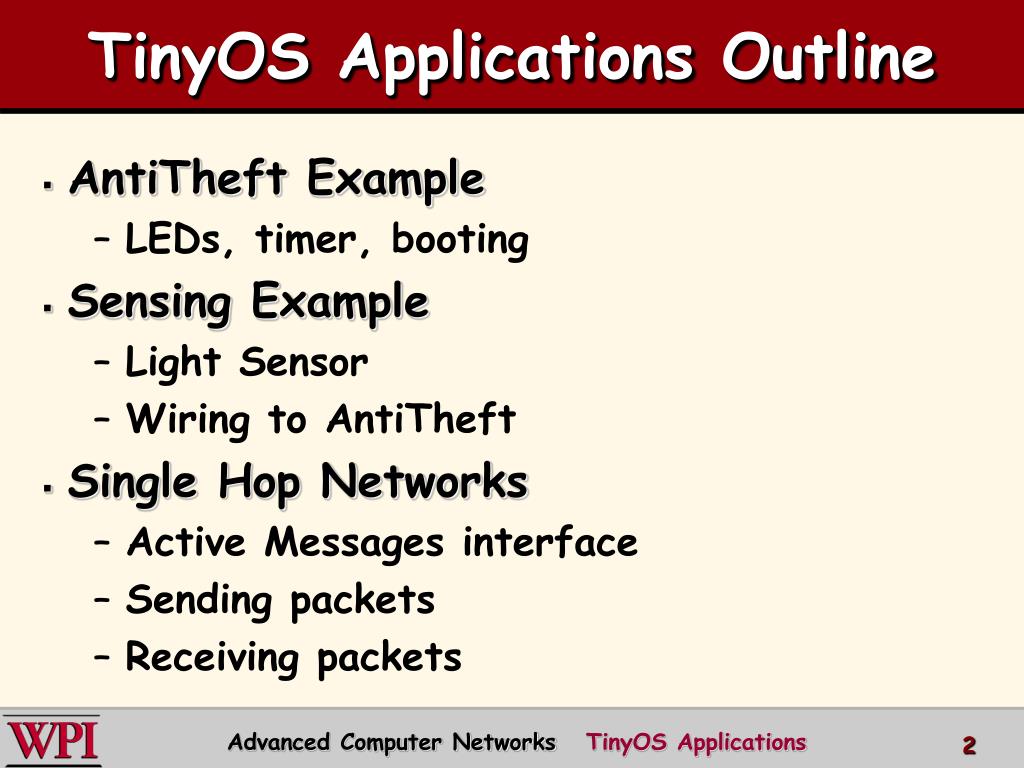 TinyOS Applications Outline

▪ AntiTheft Example
– LEDs, timer, booting

▪ Sensing Example
– Light Sensor
– Wiring to AntiTheft

▪ Single Hop Networks
– Active Messages interface
– Sending packets
– Receiving packets

WPI Advanced Computer Networks TinyOS Applications 2